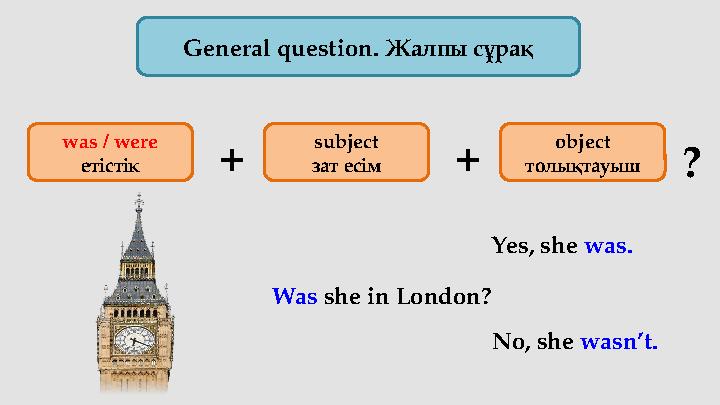 General question. Жалпы сұрақ

was / were
етістік

+

subject
зат есім

+

object
толықтауыш

?

Yes, she was.

Was she in London?

No, she wasn't.